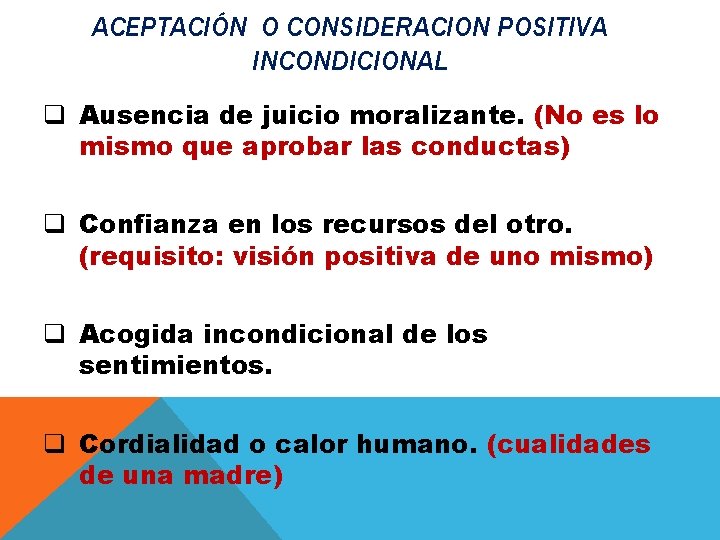 ACEPTACIÓN O CONSIDERACION POSITIVA INCONDICIONAL

❑ Ausencia de juicio moralizante. (No es lo mismo que aprobar las conductas)

❑ Confianza en los recursos del otro. (requisito: visión positiva de uno mismo)

❑ Acogida incondicional de los sentimientos.

❑ Cordialidad o calor humano. (cualidades de una madre)